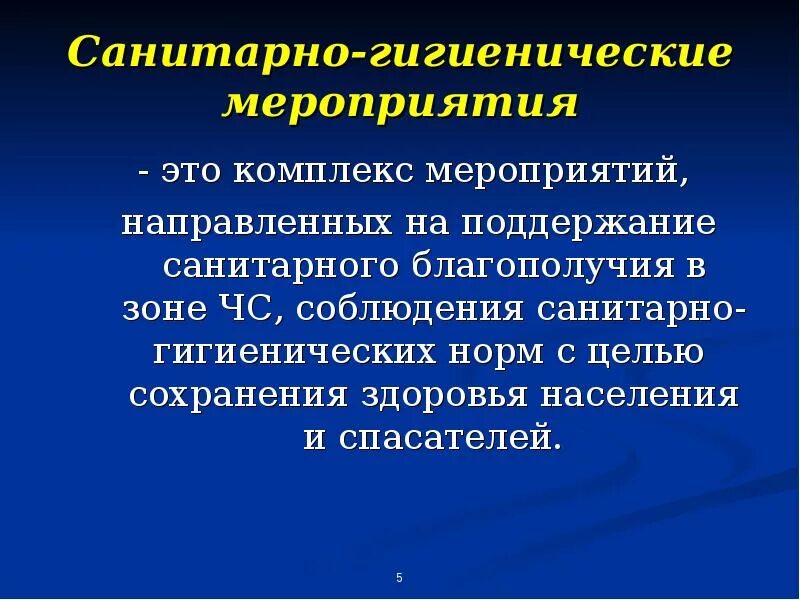 Санитарно-гигиенические мероприятия

- это комплекс мероприятий, направленных на поддержание санитарного благополучия в зоне ЧС, соблюдения санитарно-гигиенических норм с целью сохранения здоровья населения и спасателей.

5